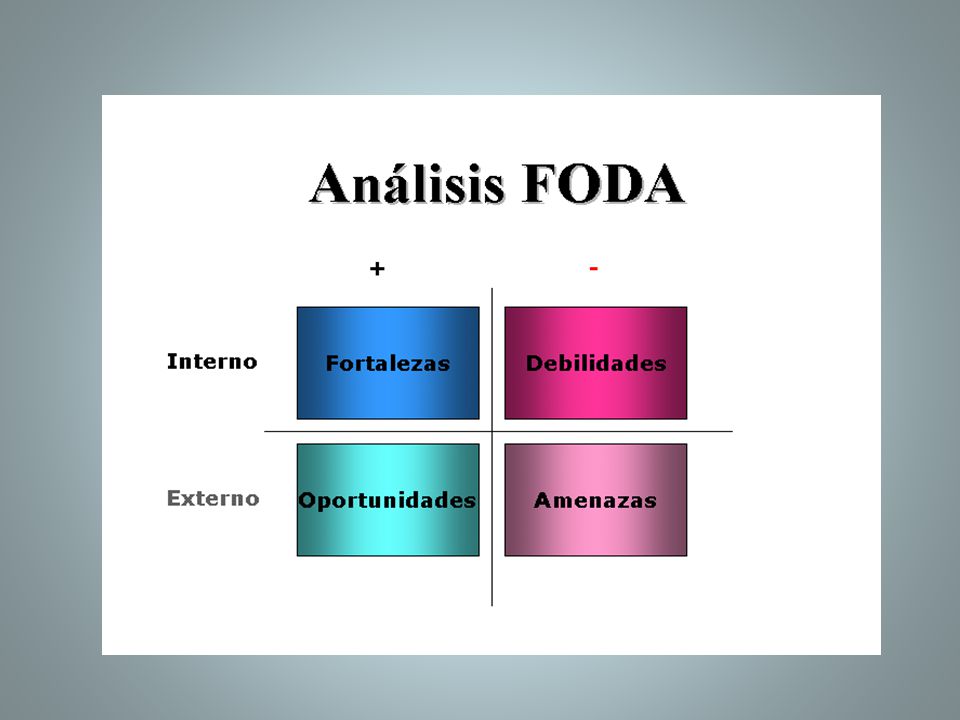 Análisis FODA

|  | + | - |
|---|---|---|
| Interno | Fortalezas | Debilidades |
| Externo | Oportunidades | Amenazas |